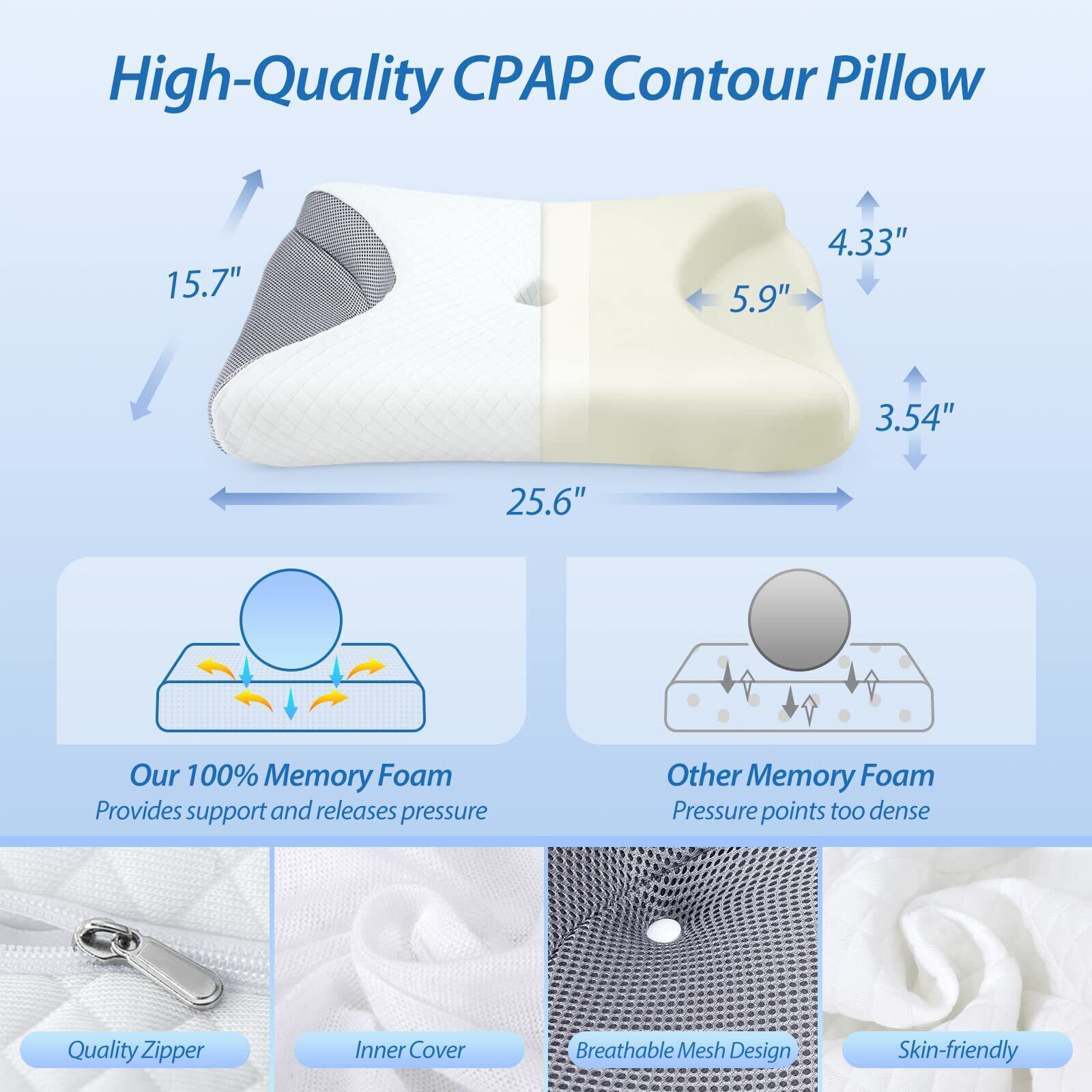 High-Quality CPAP Contour Pillow

15.7"

4.33"

5.9"

3.54"

25.6"

Our 100% Memory Foam
Provides support and releases pressure

Other Memory Foam
Pressure points too dense

Quality Zipper

Inner Cover

Breathable Mesh Design

Skin-friendly